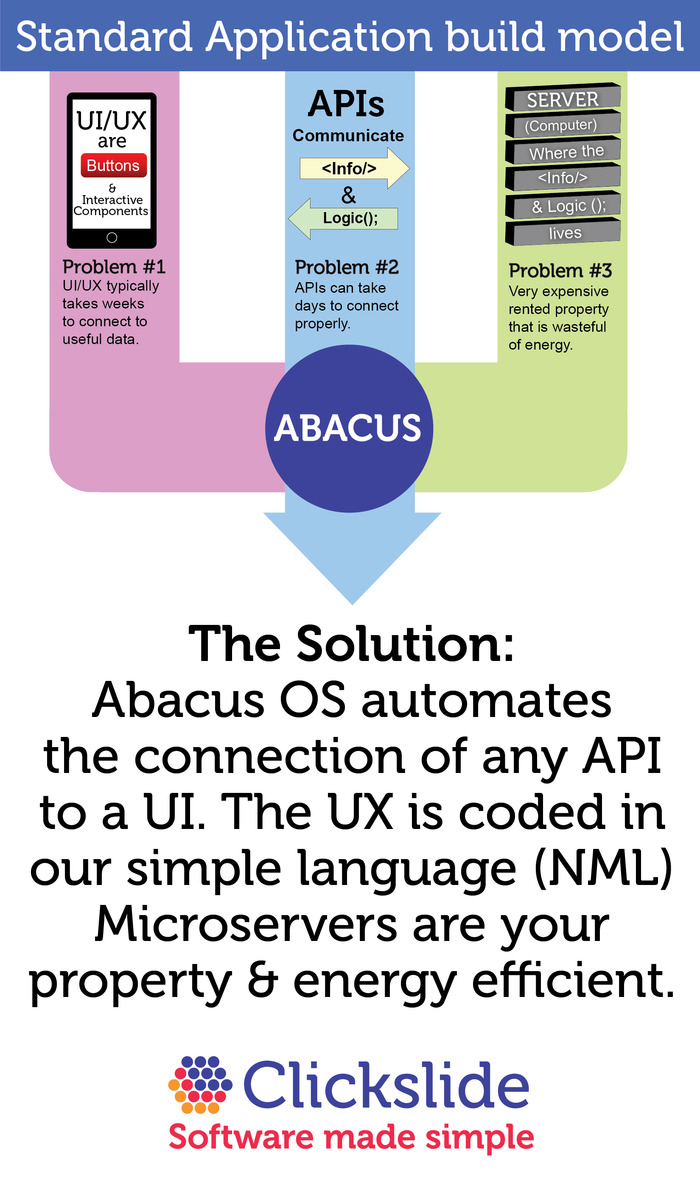 Standard Application build model

UI/UX are Buttons & Interactive Components

Problem #1
UI/UX typically takes weeks to connect to useful data.

APIs
Communicate
<Info/>
&
Logic();

Problem #2
APIs can take days to connect properly.

SERVER
(Computer)
Where the
<Info/>
& Logic ();
lives

Problem #3
Very expensive rented property that is wasteful of energy.

ABACUS

The Solution:
Abacus OS automates the connection of any API to a UI. The UX is coded in our simple language (NML) Microservers are your property & energy efficient.

Clickslide
Software made simple